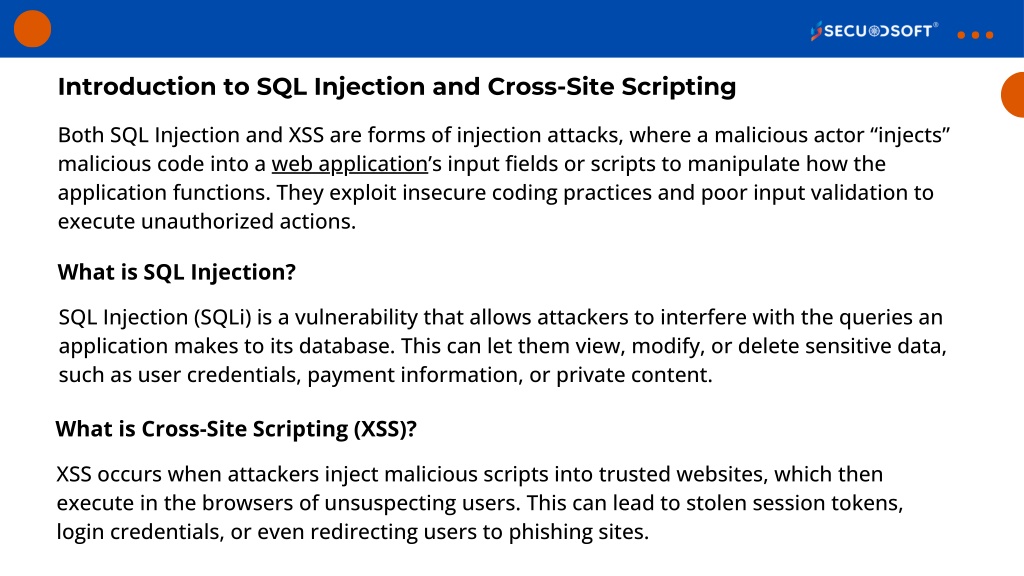 SECUODSOFT®

Introduction to SQL Injection and Cross-Site Scripting

Both SQL Injection and XSS are forms of injection attacks, where a malicious actor “injects” malicious code into a web application’s input fields or scripts to manipulate how the application functions. They exploit insecure coding practices and poor input validation to execute unauthorized actions.

What is SQL Injection?

SQL Injection (SQLi) is a vulnerability that allows attackers to interfere with the queries an application makes to its database. This can let them view, modify, or delete sensitive data, such as user credentials, payment information, or private content.

What is Cross-Site Scripting (XSS)?

XSS occurs when attackers inject malicious scripts into trusted websites, which then execute in the browsers of unsuspecting users. This can lead to stolen session tokens, login credentials, or even redirecting users to phishing sites.